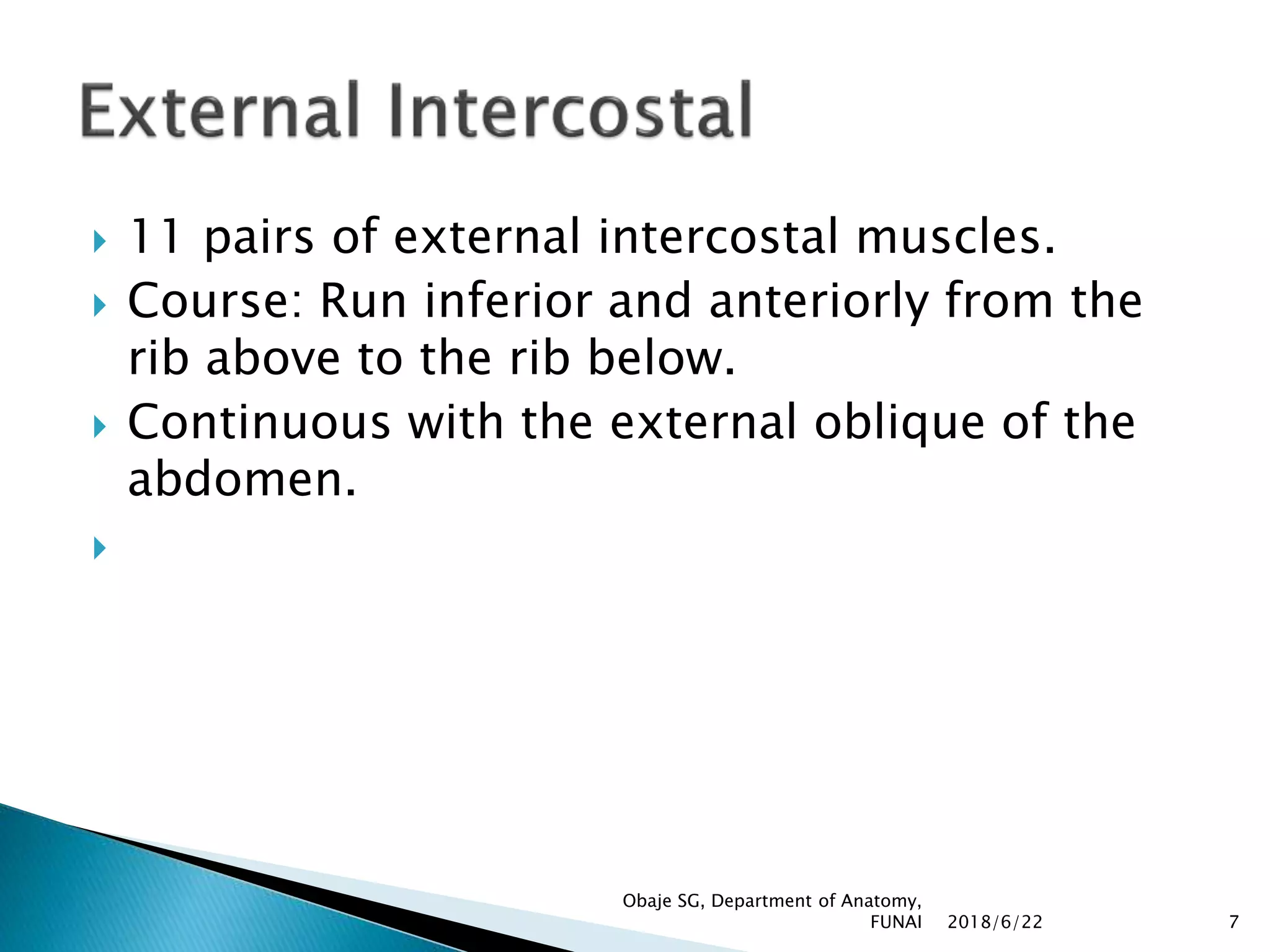 External Intercostal

11 pairs of external intercostal muscles.
Course: Run inferior and anteriorly from the rib above to the rib below.
Continuous with the external oblique of the abdomen.

Obaje SG, Department of Anatomy, FUNAI 2018/6/22 7